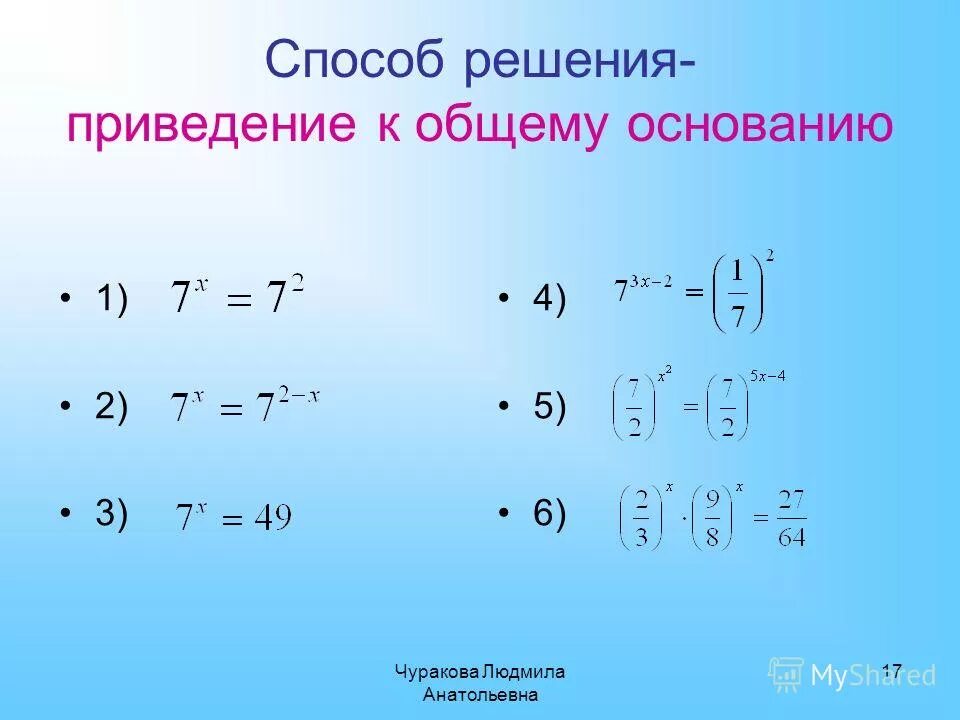 Способ решения-
приведение к общему основанию

• 1) $7^x = 7^2$

• 2) $7^x = 7^{2-x}$

• 3) $7^x = 49$

• 4) $7^{3x-2} = \left(\frac{1}{7}\right)^2$

• 5) $\left(\frac{7}{2}\right)^{x^2} = \left(\frac{7}{2}\right)^{5x-4}$

• 6) $\left(\frac{2}{3}\right)^x \cdot \left(\frac{9}{8}\right)^x = \frac{27}{64}$

Чуракова Людмила Анатольевна

17

MyShared